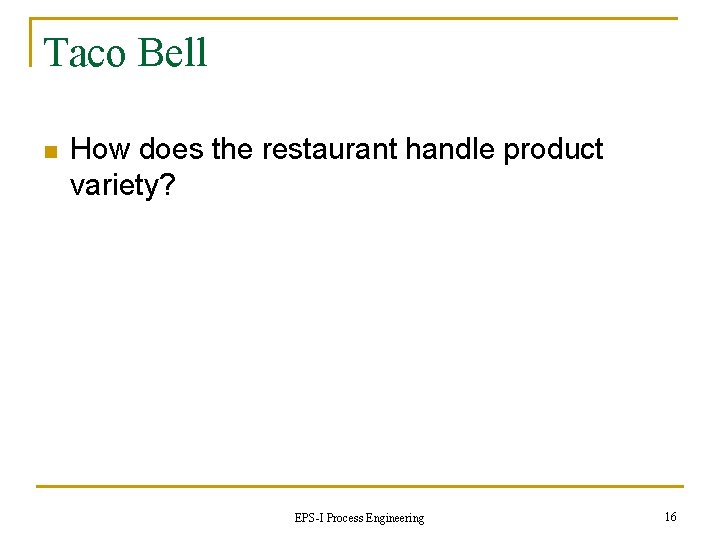 Taco Bell

How does the restaurant handle product variety?

EPS-I Process Engineering

16